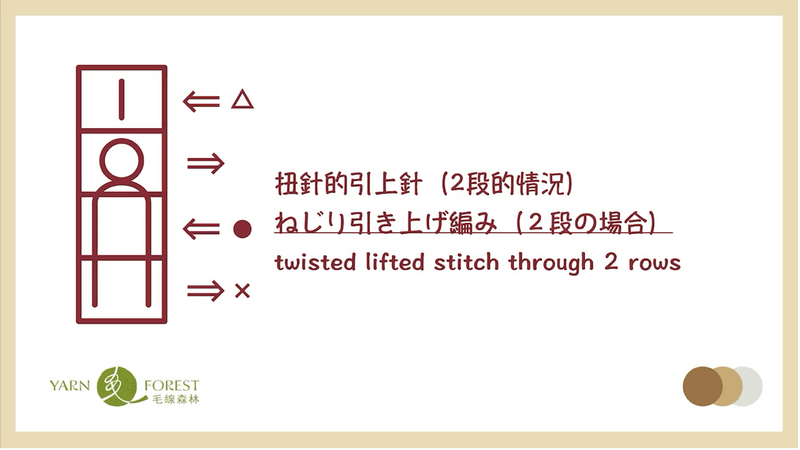 ⇐ △
⇒
⇐ ●
⇒ ×

扭針的引上針（2段的情況）
ねじり引き上げ編み（２段の場合）
twisted lifted stitch through 2 rows

YARN FOREST
毛線森林